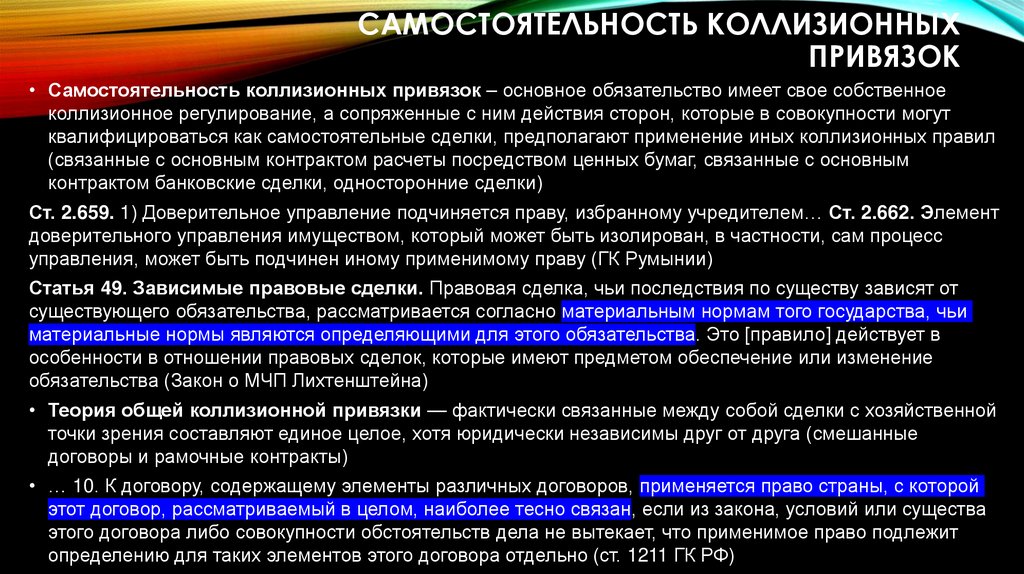 САМОСТОЯТЕЛЬНОСТЬ КОЛЛИЗИОННЫХ ПРИВЯЗОК

• Самостоятельность коллизионных привязок – основное обязательство имеет свое собственное коллизионное регулирование, а сопряженные с ним действия сторон, которые в совокупности могут квалифицироваться как самостоятельные сделки, предполагают применение иных коллизионных правил (связанные с основным контрактом расчеты посредством ценных бумаг, связанные с основным контрактом банковские сделки, односторонние сделки)

Ст. 2.659. 1) Доверительное управление подчиняется праву, избранному учредителем… Ст. 2.662. Элемент доверительного управления имуществом, который может быть изолирован, в частности, сам процесс управления, может быть подчинен иному применимому праву (ГК Румынии)

Статья 49. Зависимые правовые сделки. Правовая сделка, чьи последствия по существу зависят от существующего обязательства, рассматривается согласно материальным нормам того государства, чьи материальные нормы являются определяющими для этого обязательства. Это [правило] действует в особенности в отношении правовых сделок, которые имеют предметом обеспечение или изменение обязательства (Закон о МЧП Лихтенштейна)

• Теория общей коллизионной привязки — фактически связанные между собой сделки с хозяйственной точки зрения составляют единое целое, хотя юридически независимы друг от друга (смешанные договоры и рамочные контракты)

• … 10. К договору, содержащему элементы различных договоров, применяется право страны, с которой этот договор, рассматриваемый в целом, наиболее тесно связан, если из закона, условий или существа этого договора либо совокупности обстоятельств дела не вытекает, что применимое право подлежит определению для таких элементов этого договора отдельно (ст. 1211 ГК РФ)